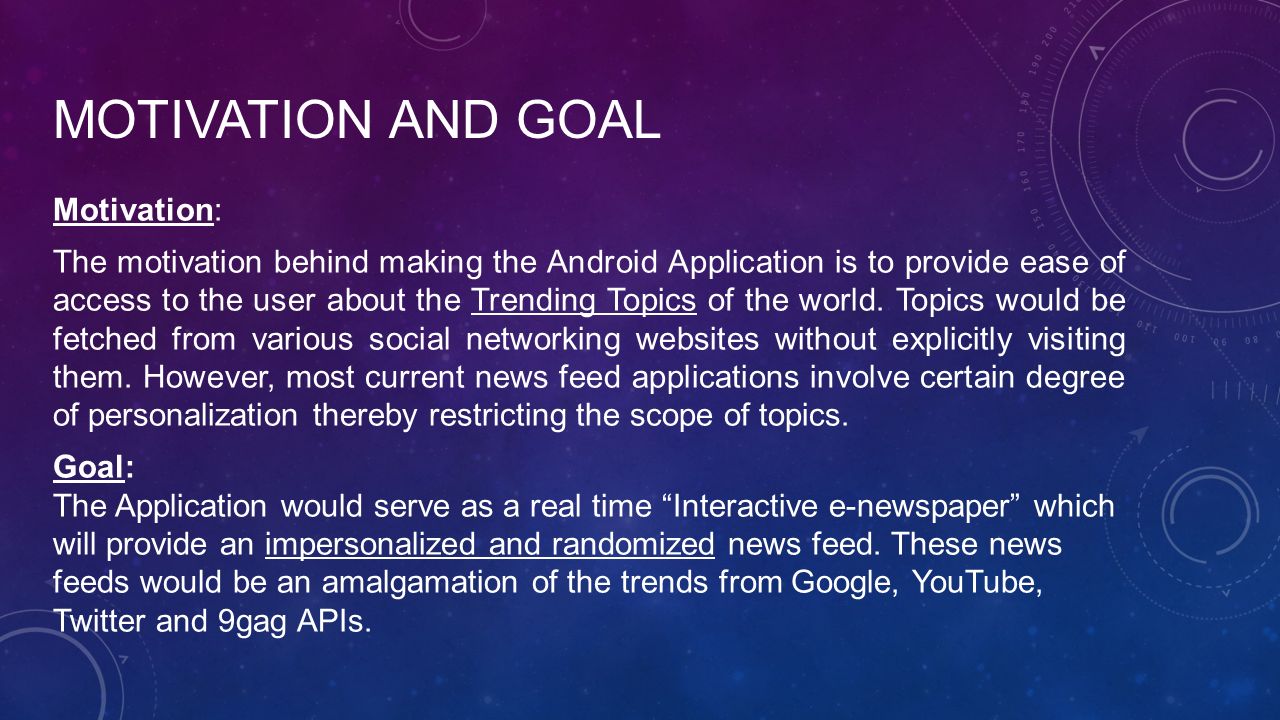 MOTIVATION AND GOAL

Motivation:

The motivation behind making the Android Application is to provide ease of access to the user about the Trending Topics of the world. Topics would be fetched from various social networking websites without explicitly visiting them. However, most current news feed applications involve certain degree of personalization thereby restricting the scope of topics.

Goal:
The Application would serve as a real time “Interactive e-newspaper” which will provide an impersonalized and randomized news feed. These news feeds would be an amalgamation of the trends from Google, YouTube, Twitter and 9gag APIs.